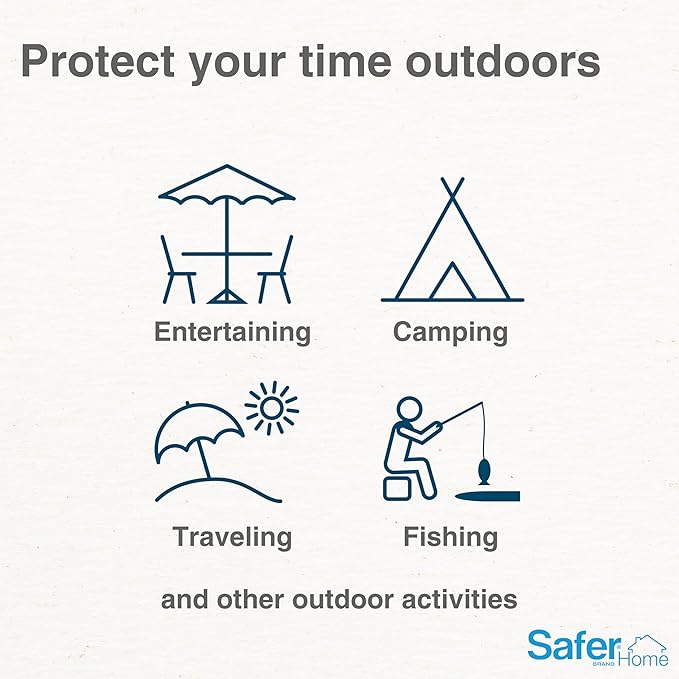 Protect your time outdoors

Entertaining

Camping

Traveling

Fishing

and other outdoor activities

Safer BRAND Home